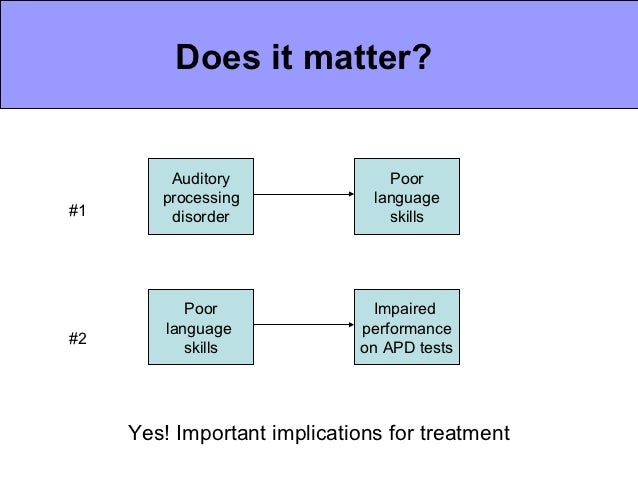 Does it matter?

#1

Auditory processing disorder

Poor language skills

#2

Poor language skills

Impaired performance on APD tests

Yes! Important implications for treatment